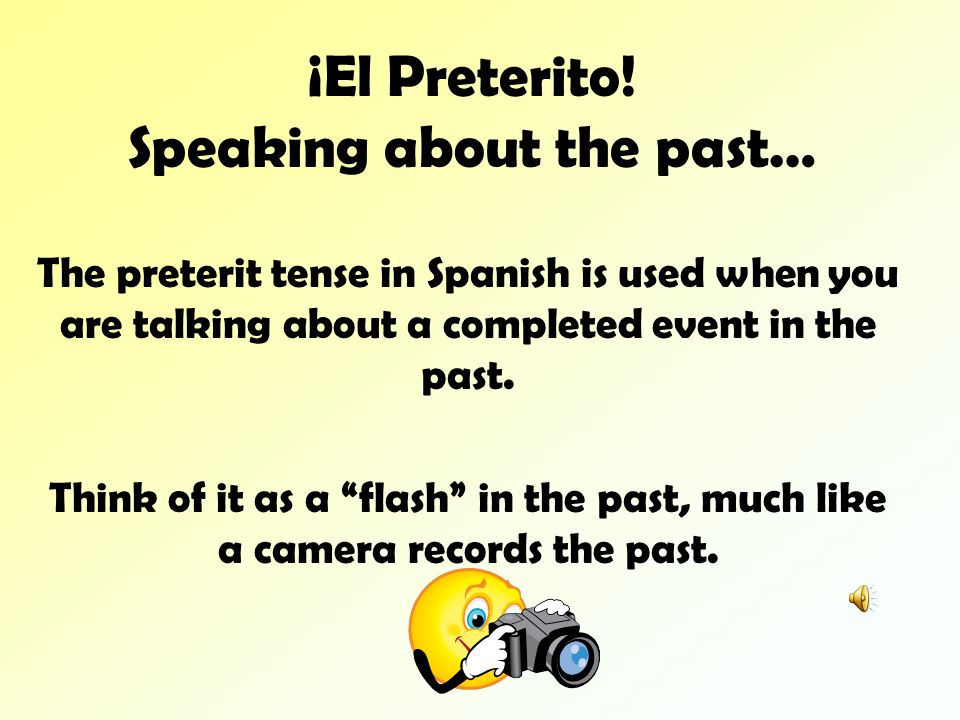 ¡El Preterito!
Speaking about the past…

The preterit tense in Spanish is used when you are talking about a completed event in the past.

Think of it as a “flash” in the past, much like a camera records the past.